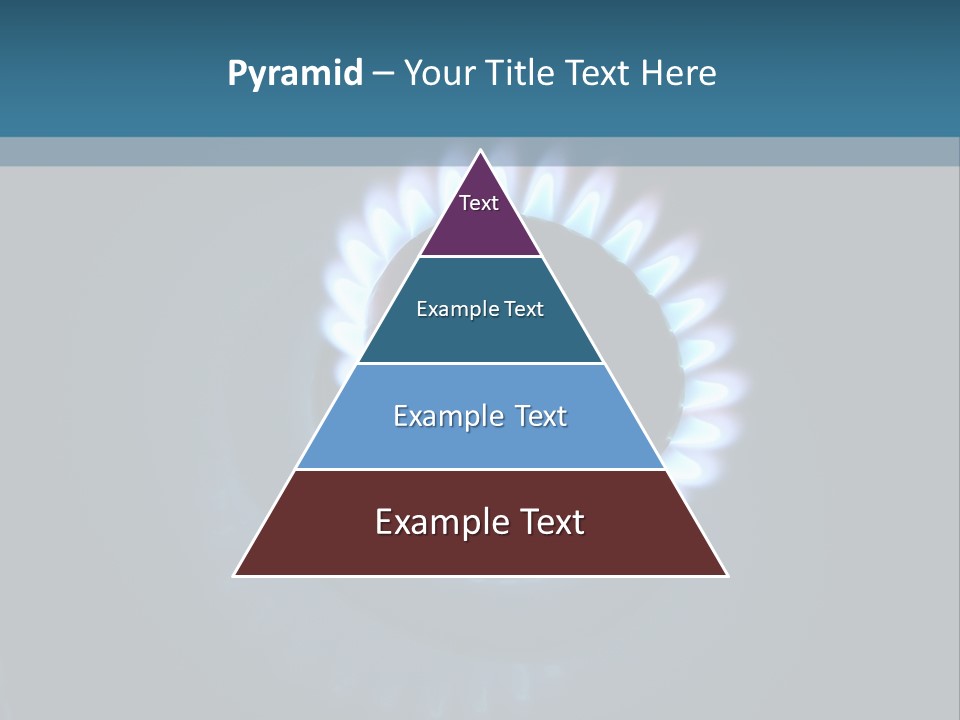 Pyramid – Your Title Text Here

Text

Example Text

Example Text

Example Text